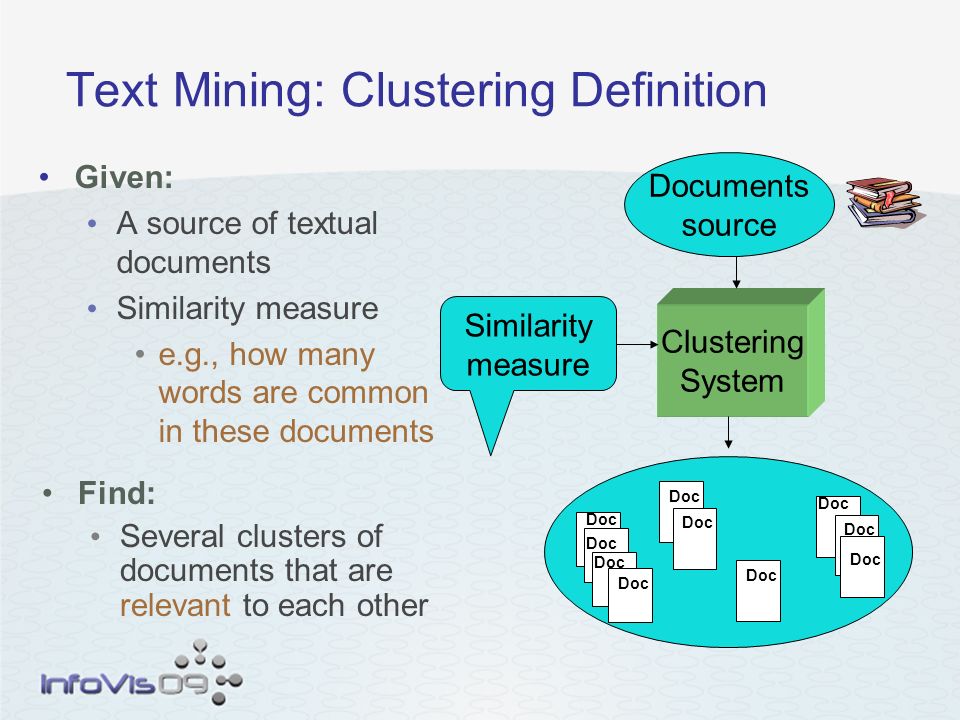 Text Mining: Clustering Definition

• Given:
  • A source of textual documents
  • Similarity measure
    • e.g., how many words are common in these documents

• Find:
  • Several clusters of documents that are relevant to each other

Documents source

Similarity measure

Clustering System

Doc
Doc
Doc
Doc
Doc
Doc
Doc
Doc
Doc
Doc

InfoVis09